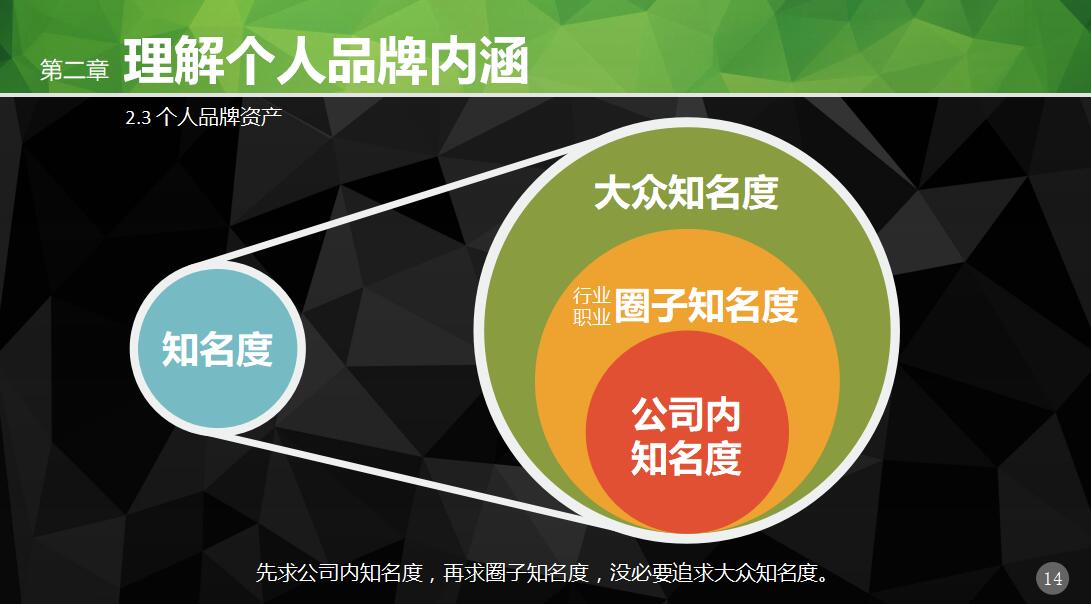 第二章 理解个人品牌内涵

2.3 个人品牌资产

知名度

大众知名度

行业
职业
圈子知名度

公司内
知名度

先求公司内知名度，再求圈子知名度，没必要追求大众知名度。

14